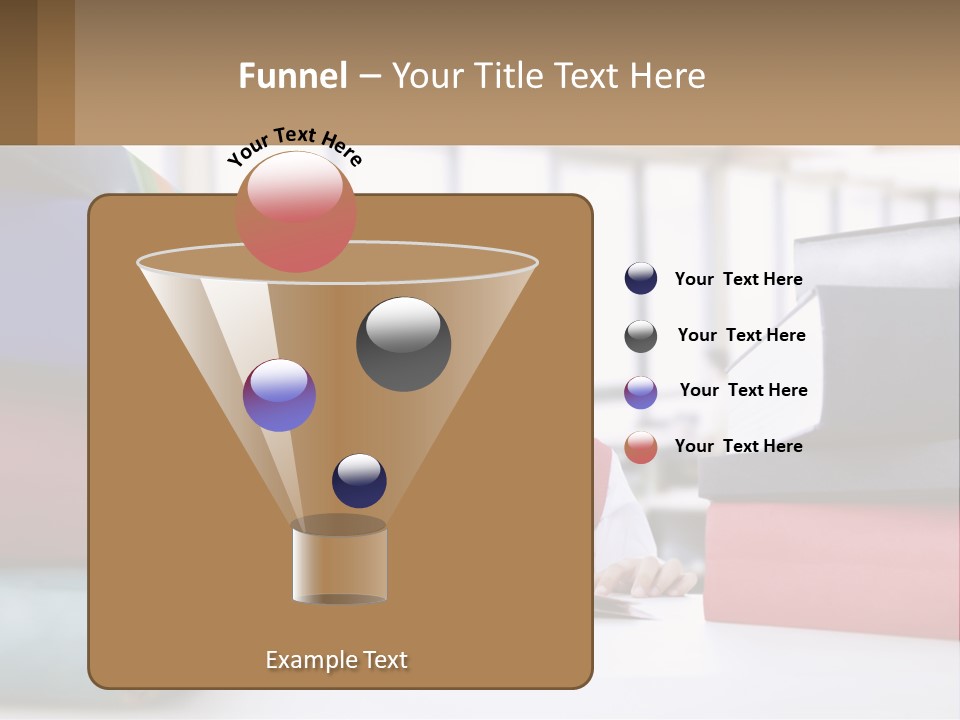 Funnel – Your Title Text Here

Your Text Here

Your Text Here

Your Text Here

Your Text Here

Your Text Here

Example Text